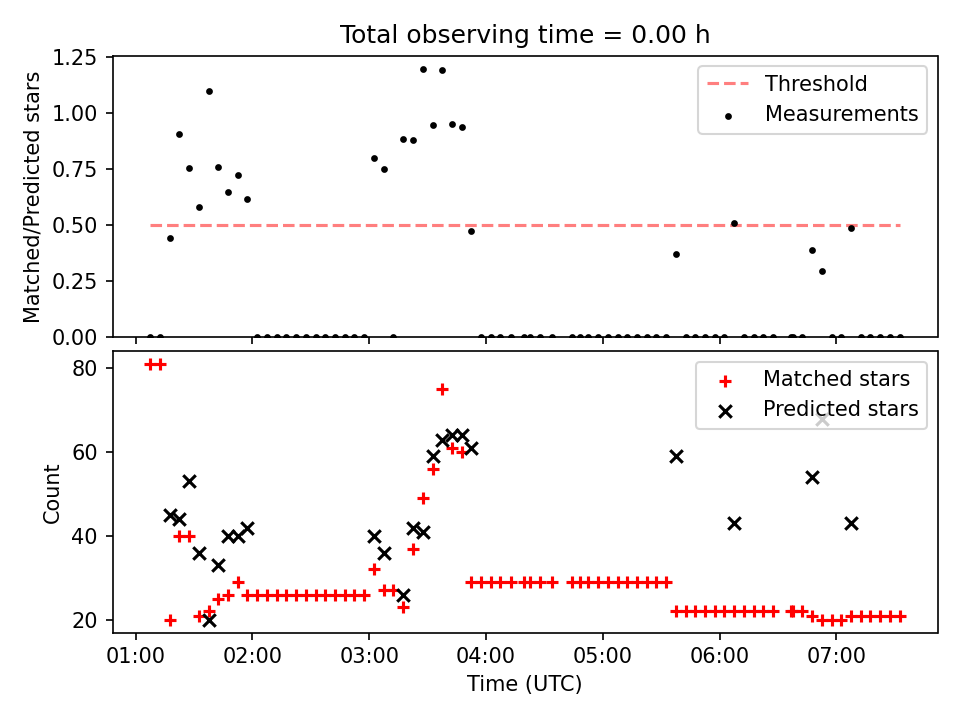 Total observing time = 0.00 h

Matched/Predicted stars

1.25
1.00
0.75
0.50
0.25
0.00

Threshold
Measurements

Count

80
60
40
20

Matched stars
Predicted stars

01:00
02:00
03:00
04:00
05:00
06:00
07:00

Time (UTC)